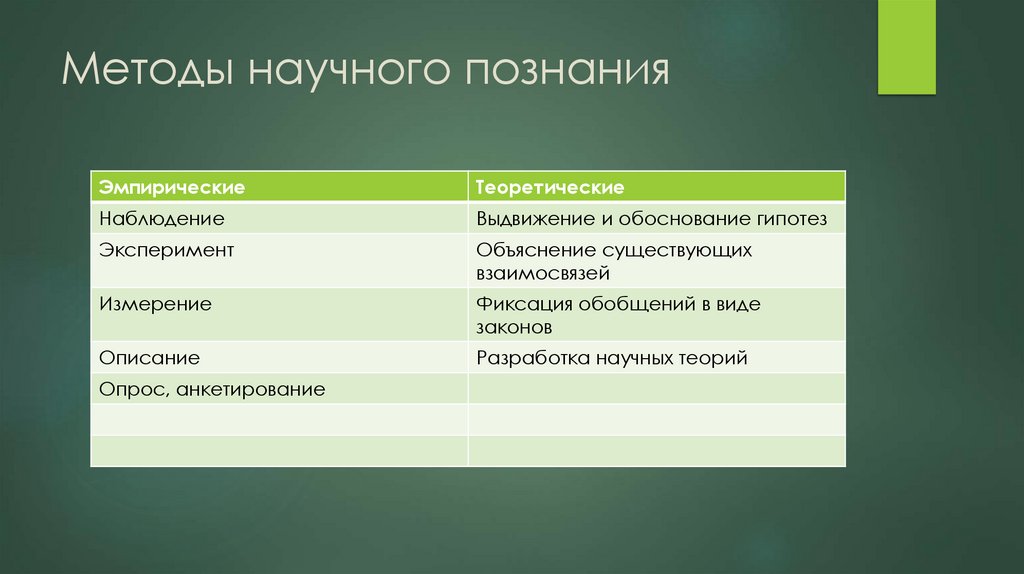 Методы научного познания

| Эмпирические | Теоретические |
|---|---|
| Наблюдение | Выдвижение и обоснование гипотез |
| Эксперимент | Объяснение существующих взаимосвязей |
| Измерение | Фиксация обобщений в виде законов |
| Описание | Разработка научных теорий |
| Опрос, анкетирование | |
| | |
| | |